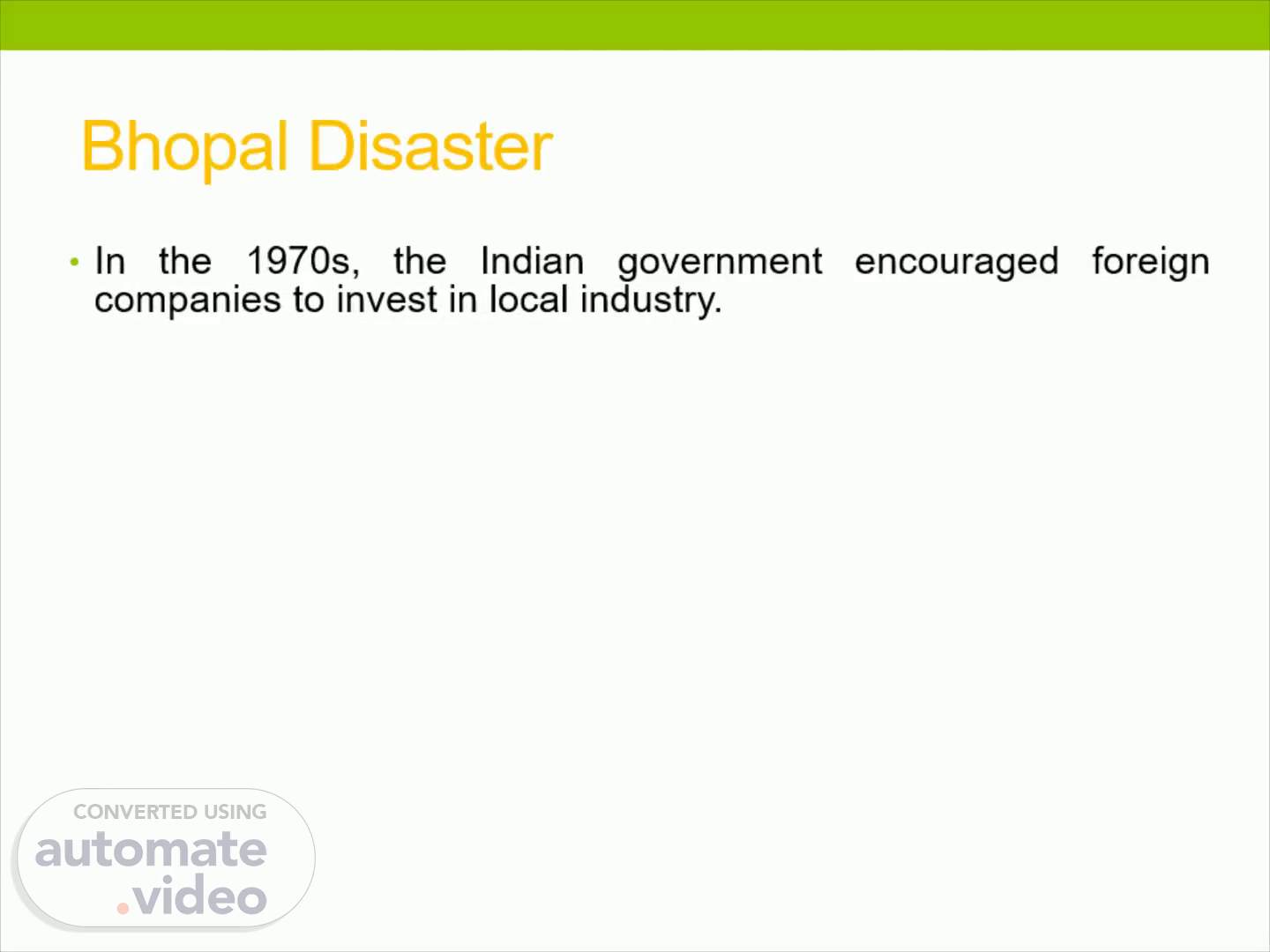 Bhopal Disaster

• In the 1970s, the Indian government encouraged foreign companies to invest in local industry.

CONVERTED USING
automate
.video